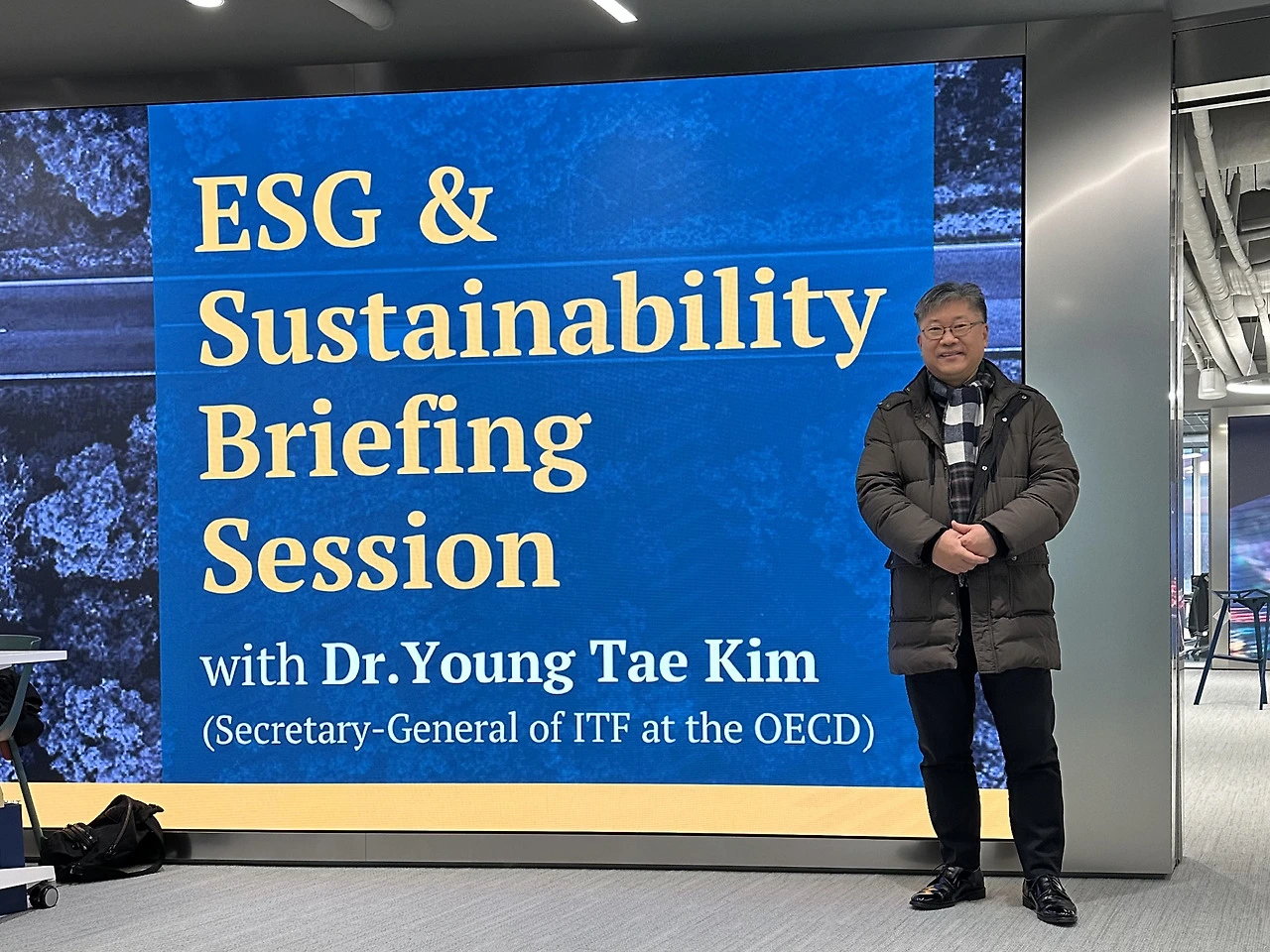 ESG & Sustainability Briefing Session

with Dr.Young Tae Kim
(Secretary-General of ITF at the OECD)